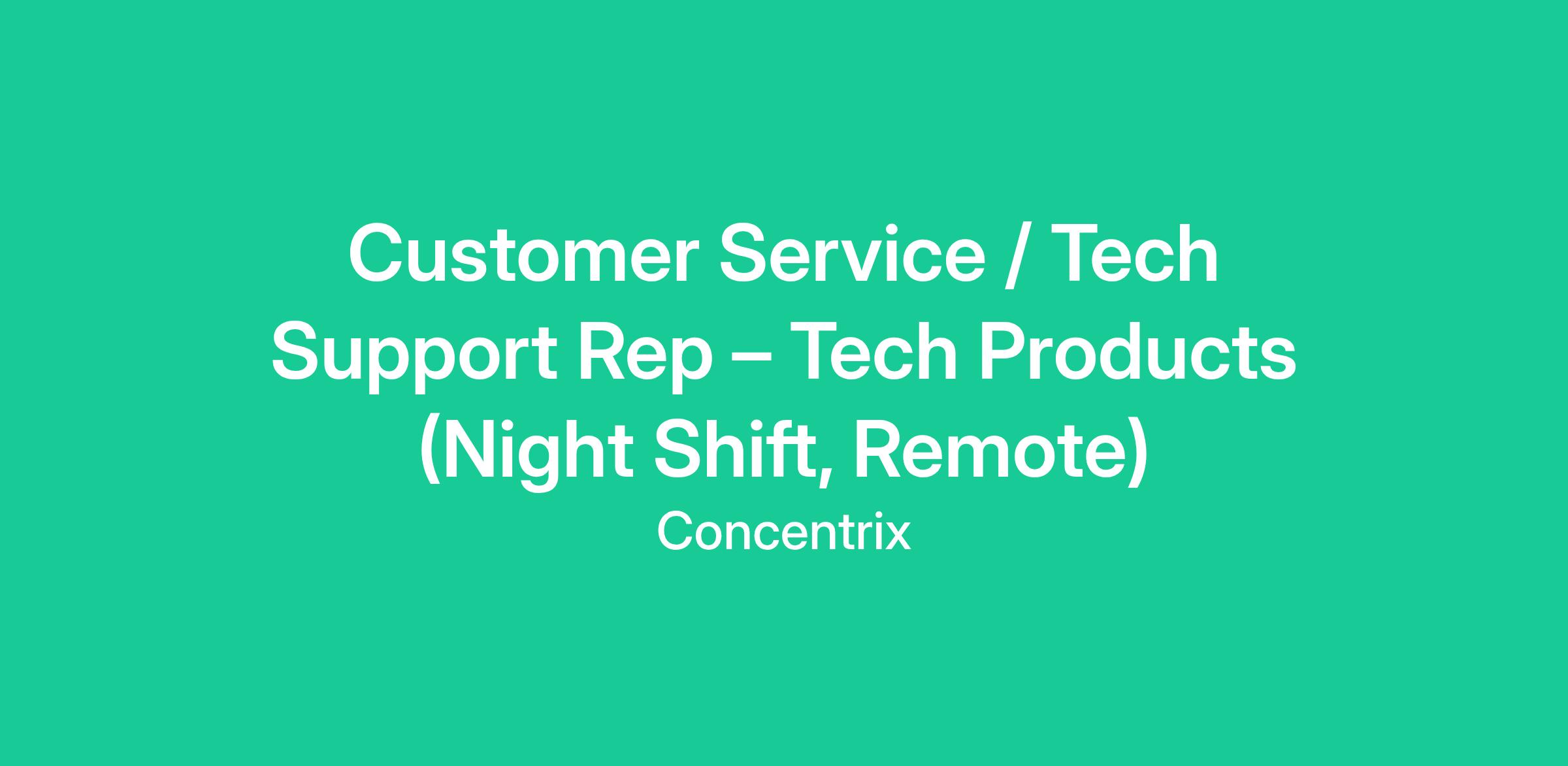 Customer Service / Tech Support Rep – Tech Products (Night Shift, Remote)

Concentrix